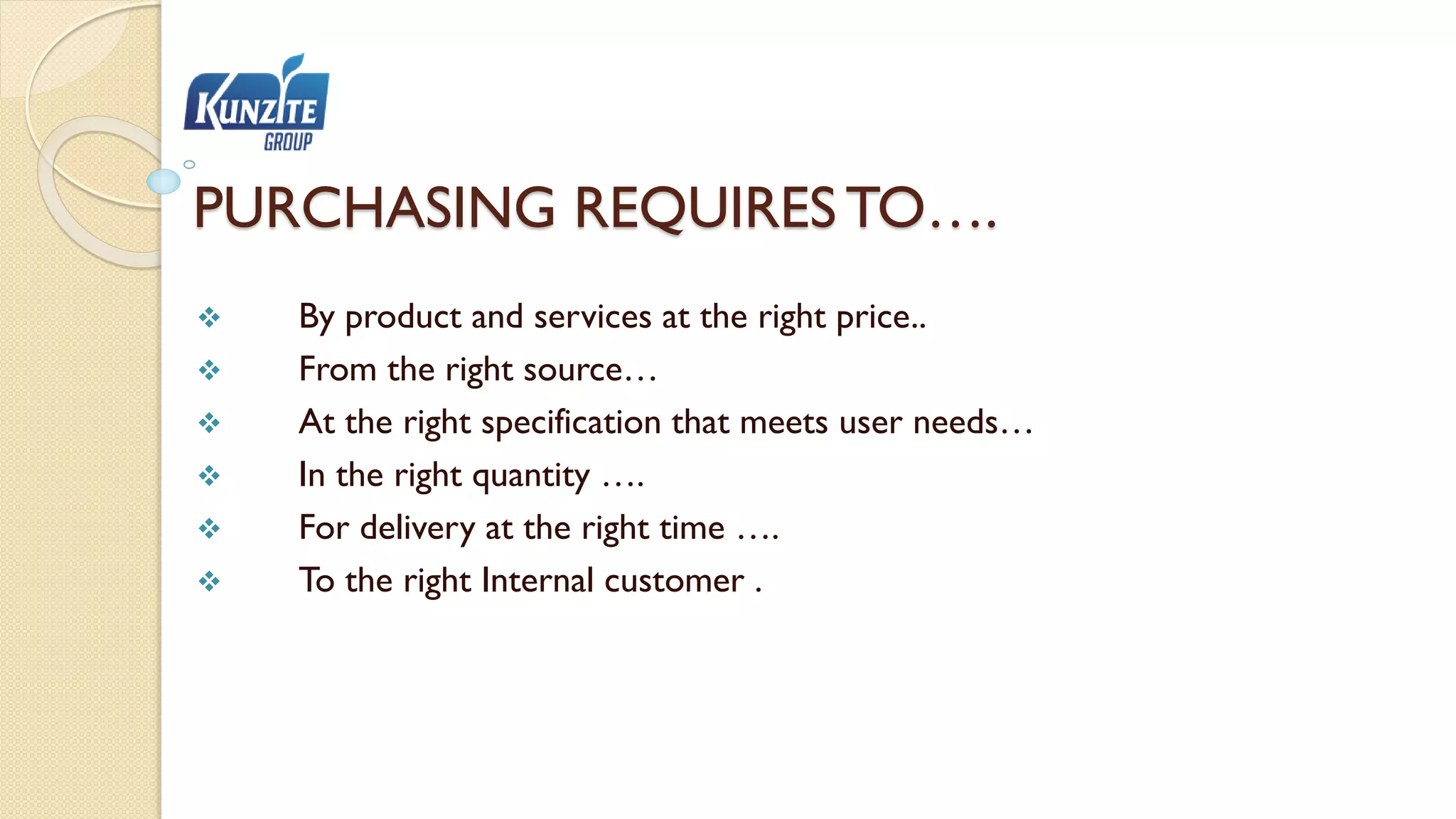 KUNZITE GROUP

PURCHASING REQUIRES TO….

❖ By product and services at the right price..
❖ From the right source…
❖ At the right specification that meets user needs…
❖ In the right quantity ….
❖ For delivery at the right time ….
❖ To the right Internal customer .